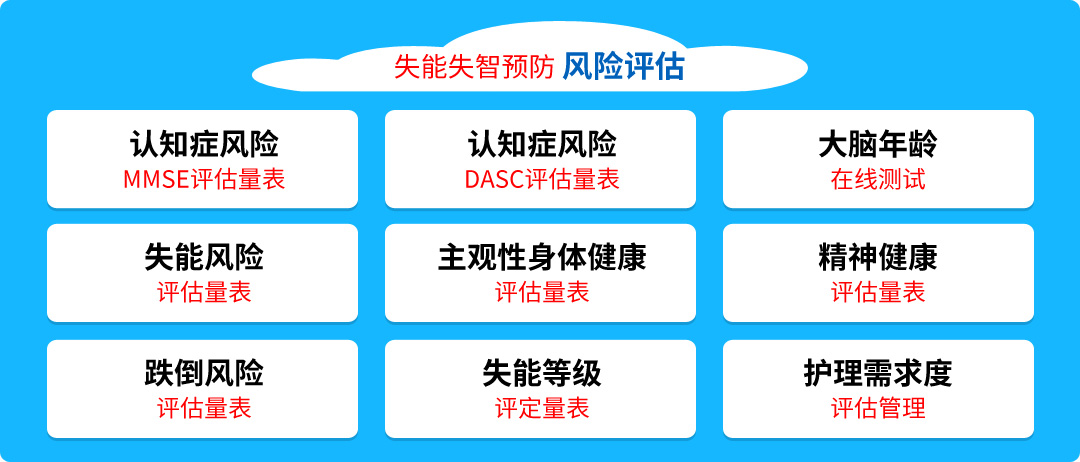 失能失智预防 风险评估

认知症风险
MMSE评估量表

认知症风险
DASC评估量表

大脑年龄
在线测试

失能风险
评估量表

主观性身体健康
评估量表

精神健康
评估量表

跌倒风险
评估量表

失能等级
评定量表

护理需求度
评估管理